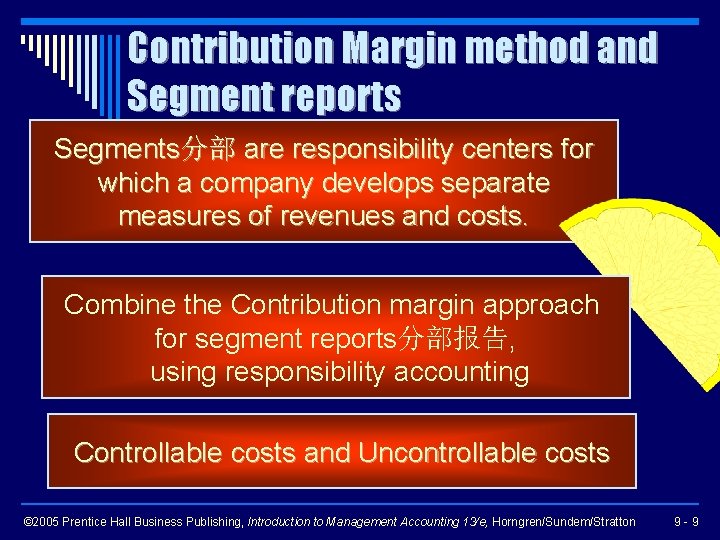 Contribution Margin method and Segment reports

Segments分部 are responsibility centers for which a company develops separate measures of revenues and costs.

Combine the Contribution margin approach for segment reports分部报告, using responsibility accounting

Controllable costs and Uncontrollable costs

©2005 Prentice Hall Business Publishing, Introduction to Management Accounting 13/e, Horngren/Sundem/Stratton

9 - 9